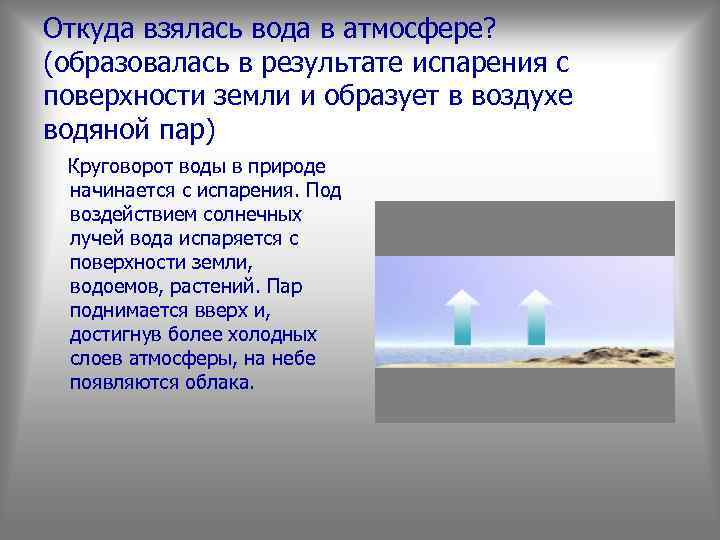 Откуда взялась вода в атмосфере? (образовалась в результате испарения с поверхности земли и образует в воздухе водяной пар)

Круговорот воды в природе начинается с испарения. Под воздействием солнечных лучей вода испаряется с поверхности земли, водоемов, растений. Пар поднимается вверх и, достигнув более холодных слоев атмосферы, на небе появляются облака.